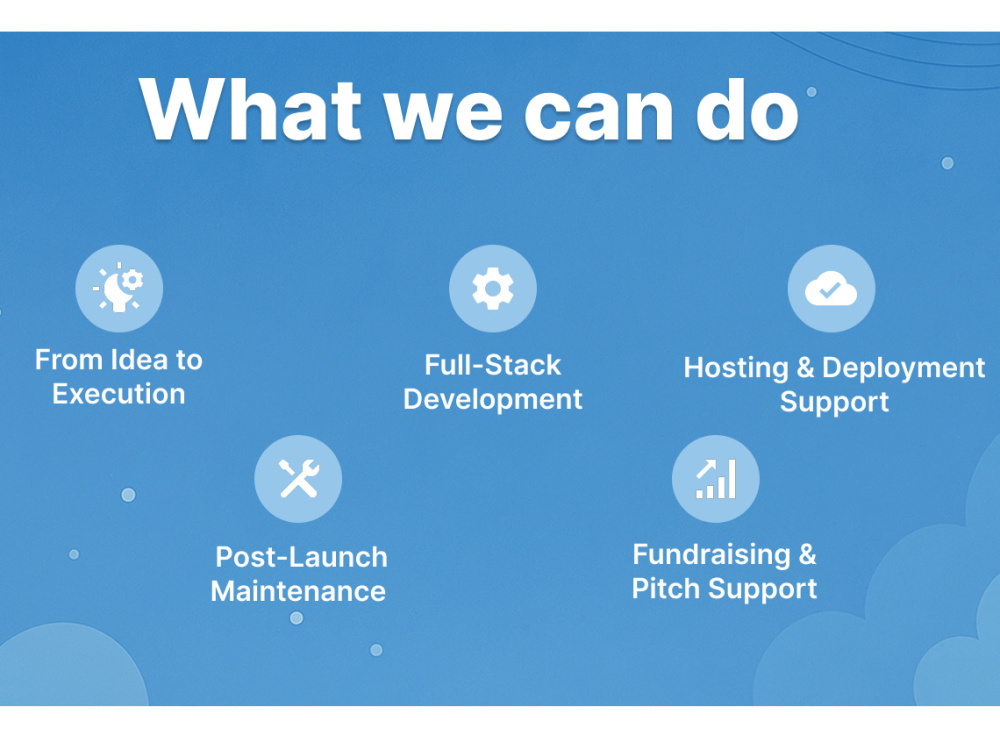 What we can do

From Idea to Execution

Full-Stack Development

Hosting & Deployment Support

Post-Launch Maintenance

Fundraising & Pitch Support